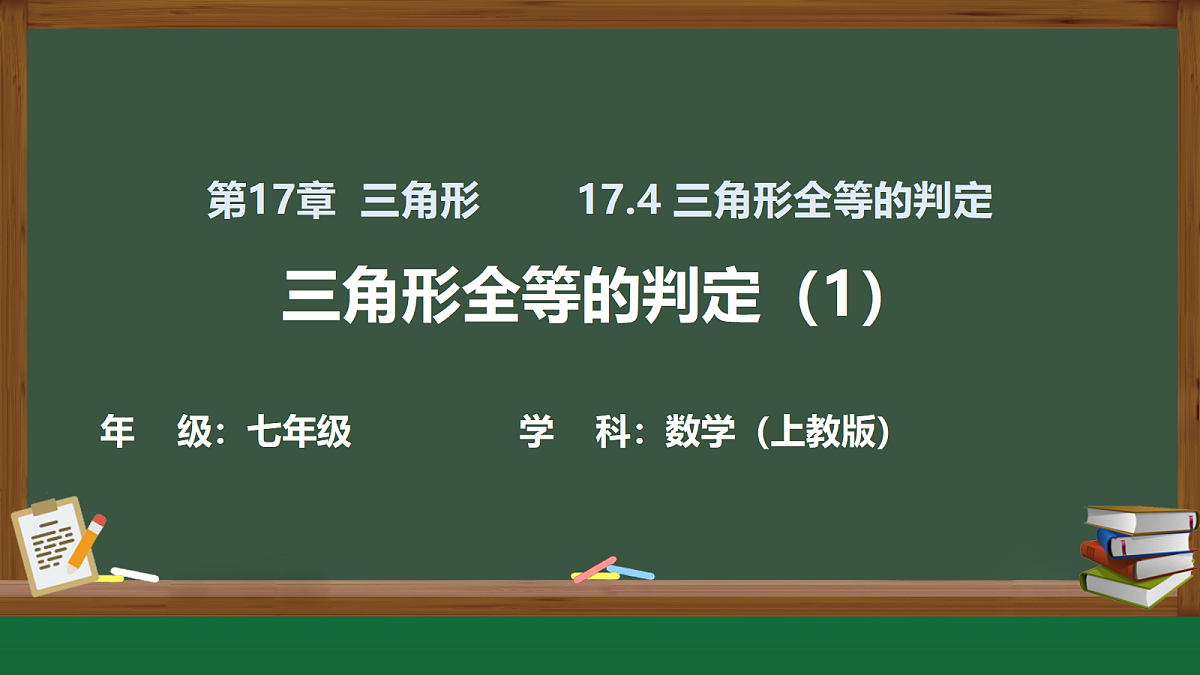 第17章 三角形　　17.4 三角形全等的判定

三角形全等的判定（1）

年　级：七年级　　学　科：数学（上教版）